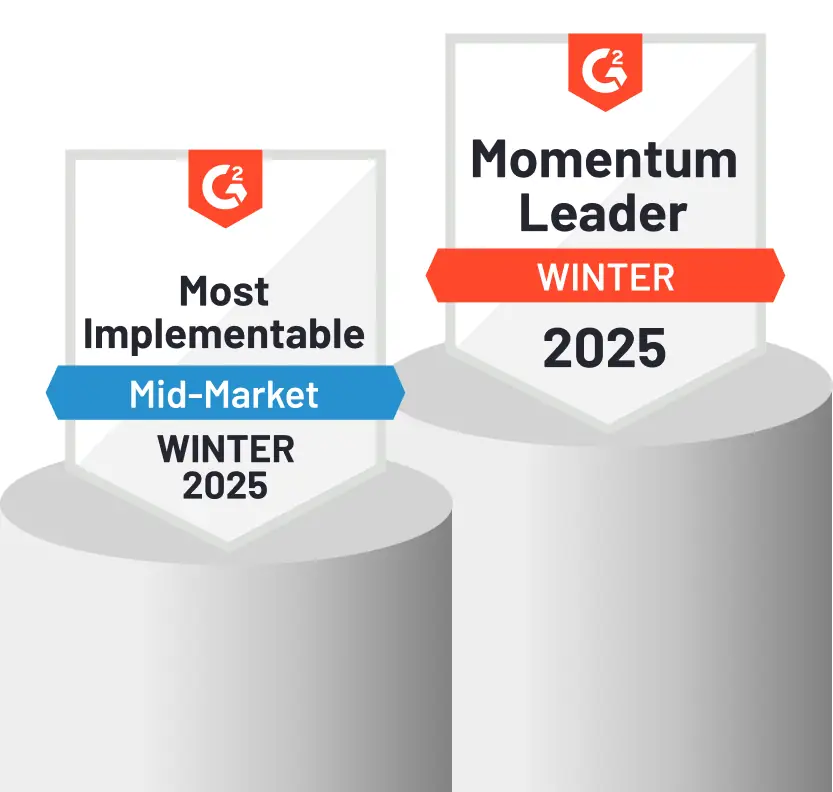 G2

Most Implementable

Mid-Market

WINTER 2025

G2

Momentum Leader

WINTER

2025